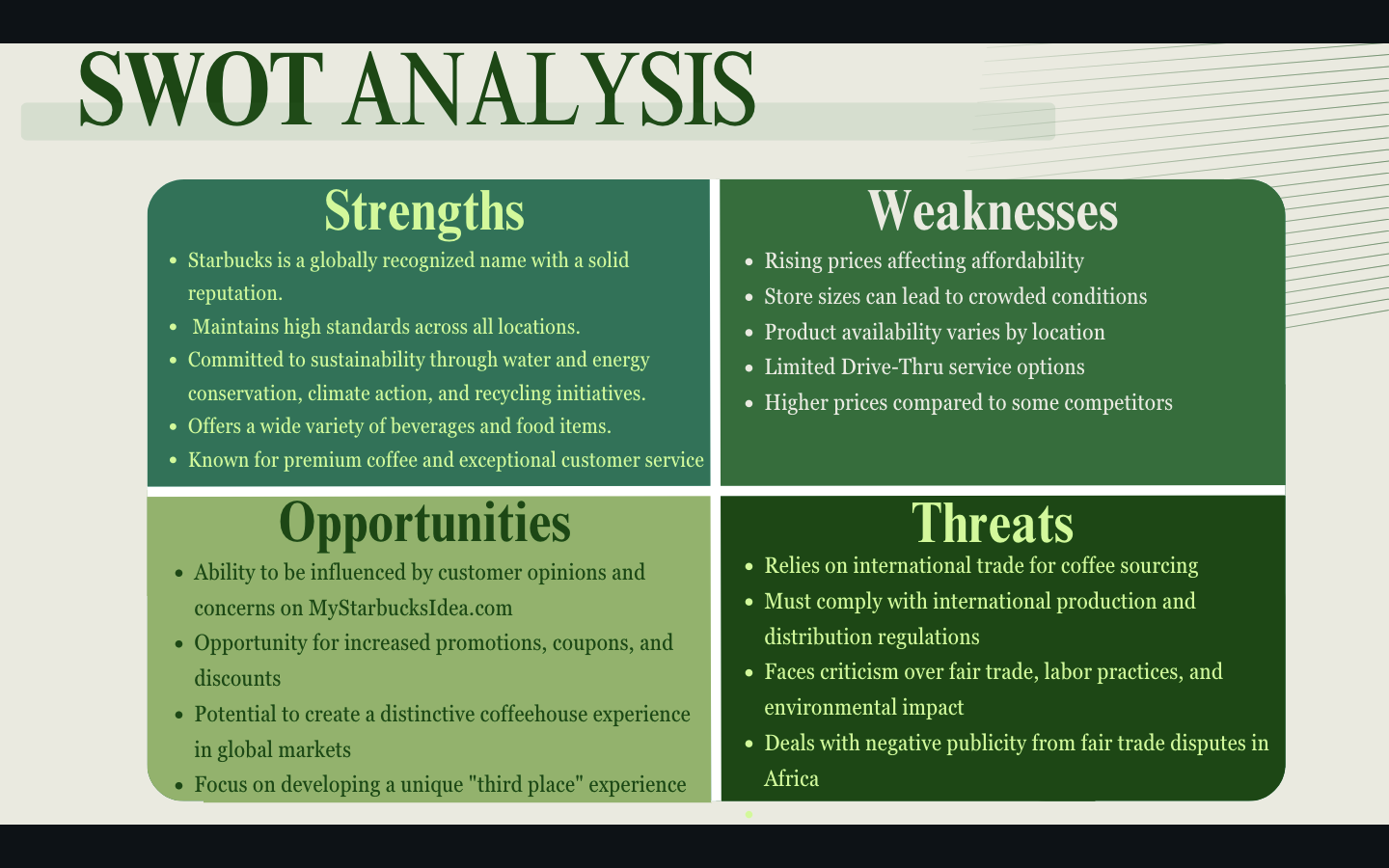 SWOT ANALYSIS

Strengths

- Starbucks is a globally recognized name with a solid reputation.
- Maintains high standards across all locations.
- Committed to sustainability through water and energy conservation, climate action, and recycling initiatives.
- Offers a wide variety of beverages and food items.
- Known for premium coffee and exceptional customer service

Weaknesses

- Rising prices affecting affordability
- Store sizes can lead to crowded conditions
- Product availability varies by location
- Limited Drive-Thru service options
- Higher prices compared to some competitors

Opportunities

- Ability to be influenced by customer opinions and concerns on MyStarbucksIdea.com
- Opportunity for increased promotions, coupons, and discounts
- Potential to create a distinctive coffeehouse experience in global markets
- Focus on developing a unique "third place" experience

Threats

- Relies on international trade for coffee sourcing
- Must comply with international production and distribution regulations
- Faces criticism over fair trade, labor practices, and environmental impact
- Deals with negative publicity from fair trade disputes in Africa